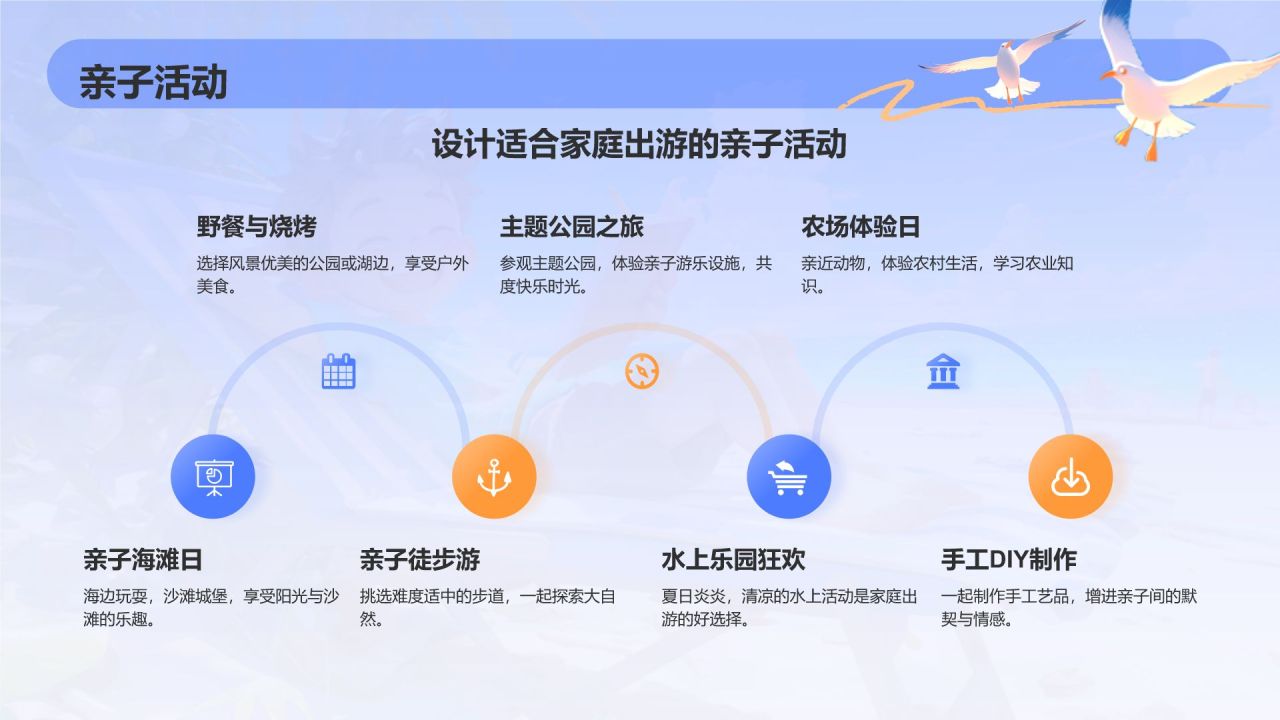 亲子活动

设计适合家庭出游的亲子活动

野餐与烧烤

选择风景优美的公园或湖边，享受户外美食。

主题公园之旅

参观主题公园，体验亲子游乐设施，共度快乐时光。

农场体验日

亲近动物，体验农村生活，学习农业知识。

亲子海滩日

海边玩耍，沙滩城堡，享受阳光与沙滩的乐趣。

亲子徒步游

挑选难度适中的步道，一起探索大自然。

水上乐园狂欢

夏日炎炎，清凉的水上活动是家庭出游的好选择。

手工DIY制作

一起制作手工艺品，增进亲子间的默契与情感。